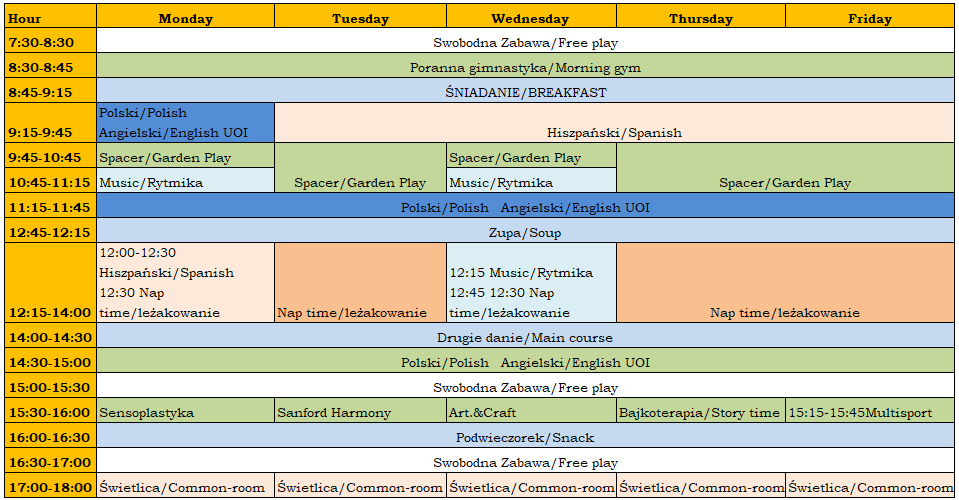 | Hour | Monday | Tuesday | Wednesday | Thursday | Friday |
|---|---|---|---|---|---|
| 7:30-8:30 | Swobodna Zabawa/Free play | | | | |
| 8:30-8:45 | Poranna gimnastyka/Morning gym | | | | |
| 8:45-9:15 | ŚNIADANIE/BREAKFAST | | | | |
| 9:15-9:45 | Polski/Polish Angielski/English UOI | Hiszpański/Spanish | | | |
| 9:45-10:45 | Spacer/Garden Play | Spacer/Garden Play | Spacer/Garden Play | Spacer/Garden Play | |
| 10:45-11:15 | Music/Rytmika | | Music/Rytmika | | |
| 11:15-11:45 | Polski/Polish Angielski/English UOI | | | | |
| 12:45-12:15 | Zupa/Soup | | | | |
| 12:15-14:00 | 12:00-12:30 Hiszpański/Spanish 12:30 Nap time/leżakowanie | Nap time/leżakowanie | 12:15 Music/Rytmika 12:45 12:30 Nap time/leżakowanie | Nap time/leżakowanie | |
| 14:00-14:30 | Drugie danie/Main course | | | | |
| 14:30-15:00 | Polski/Polish Angielski/English UOI | | | | |
| 15:00-15:30 | Swobodna Zabawa/Free play | | | | |
| 15:30-16:00 | Sensoplastyka | Sanford Harmony | Art.&Craft | Bajkoterapia/Story time | 15:15-15:45Multisport |
| 16:00-16:30 | Podwieczorek/Snack | | | | |
| 16:30-17:00 | Swobodna Zabawa/Free play | | | | |
| 17:00-18:00 | Świetlica/Common-room | Świetlica/Common-room | Świetlica/Common-room | Świetlica/Common-room | Świetlica/Common-room |